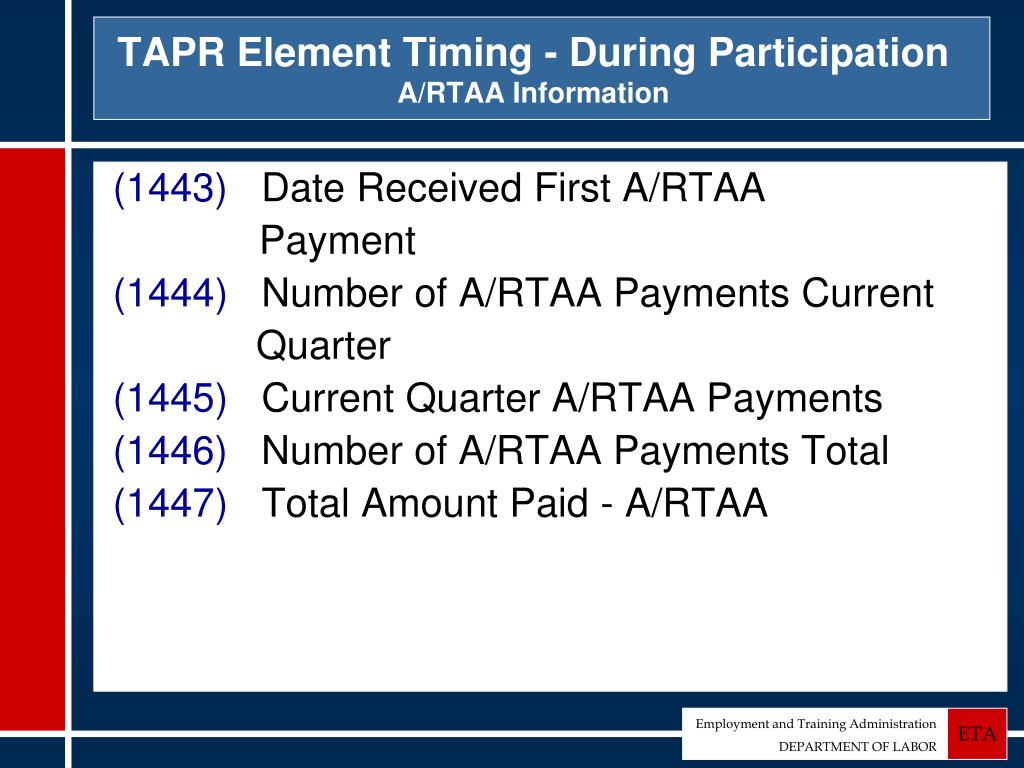 TAPR Element Timing - During Participation
A/RTAA Information

(1443) Date Received First A/RTAA Payment
(1444) Number of A/RTAA Payments Current Quarter
(1445) Current Quarter A/RTAA Payments
(1446) Number of A/RTAA Payments Total
(1447) Total Amount Paid - A/RTAA

Employment and Training Administration
DEPARTMENT OF LABOR
ETA